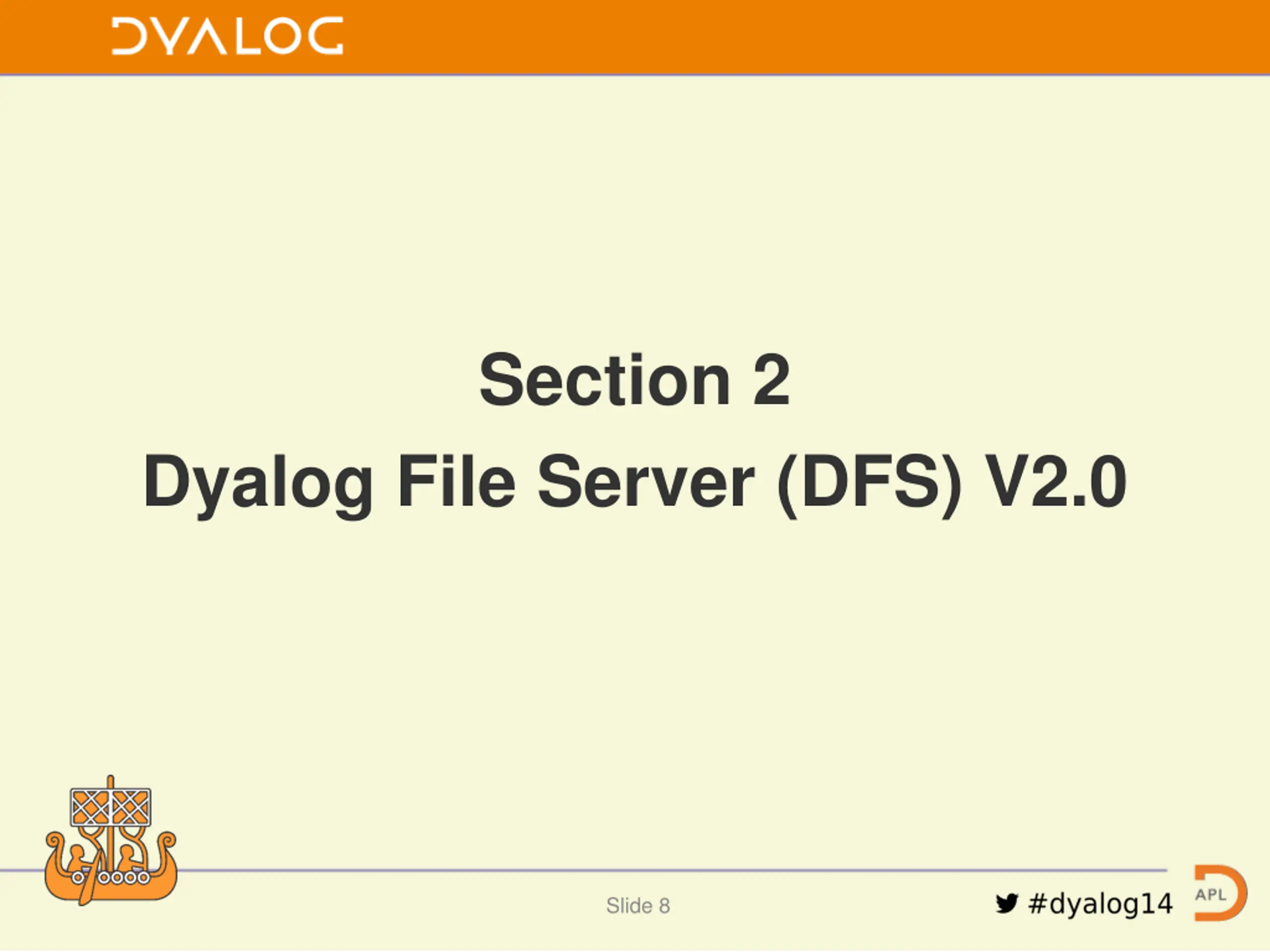 DYALOG

Section 2

Dyalog File Server (DFS) V2.0

Slide 8

#dyalog14

APL